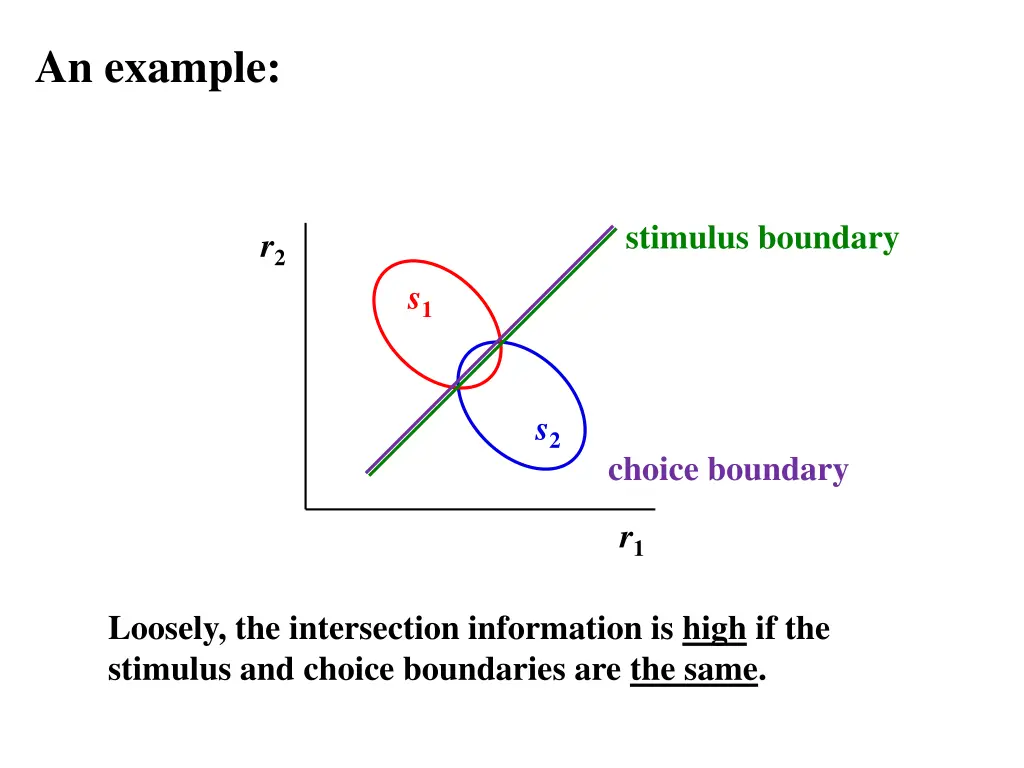 An example:

$r_2$

stimulus boundary

$s_1$

$s_2$

choice boundary

$r_1$

Loosely, the intersection information is high if the stimulus and choice boundaries are the same.